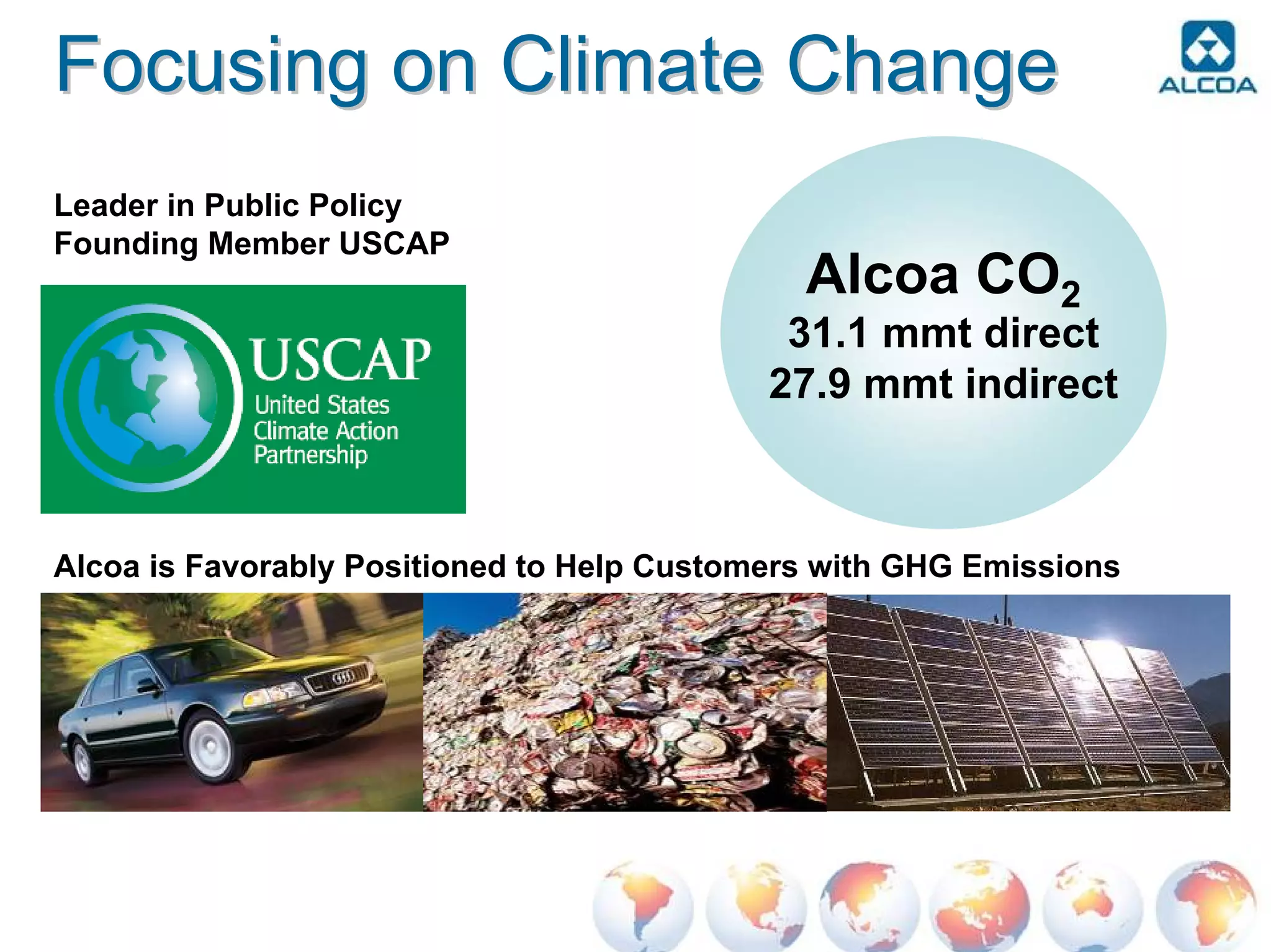 Focusing on Climate Change

ALCOA

Leader in Public Policy
Founding Member USCAP

USCAP
United States Climate Action Partnership

Alcoa $CO_2$
31.1 mmt direct
27.9 mmt indirect

Alcoa is Favorably Positioned to Help Customers with GHG Emissions